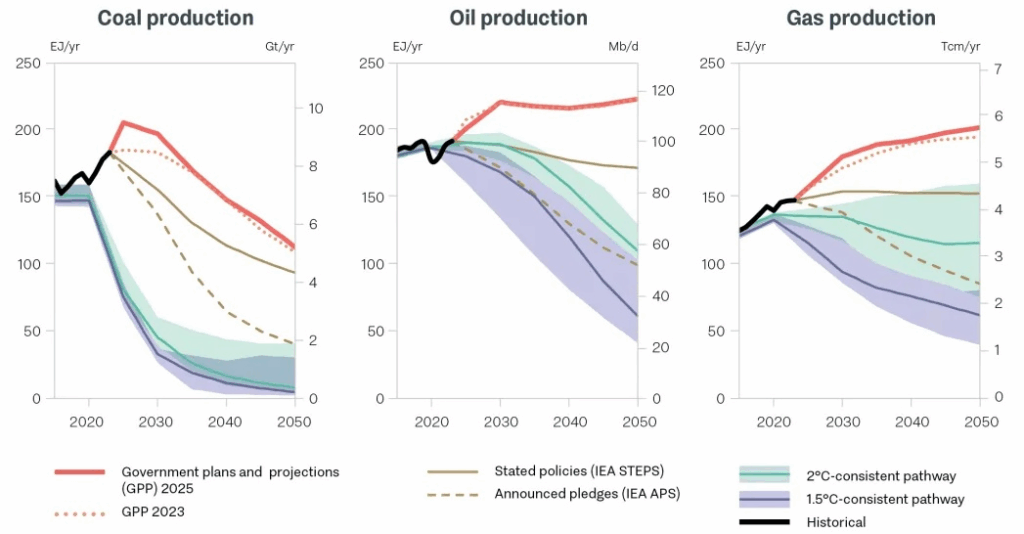 Coal production

EJ/yr

Gt/yr

250
200
150
100
50
0

10
8
6
4
2
0

2020 2030 2040 2050

Oil production

EJ/yr

Mb/d

250
200
150
100
50
0

120
100
80
60
40
20
0

2020 2030 2040 2050

Gas production

EJ/yr

Tcm/yr

250
200
150
100
50
0

7
6
5
4
3
2
1
0

2020 2030 2040 2050

Government plans and projections (GPP) 2025

GPP 2023

Stated policies (IEA STEPS)

Announced pledges (IEA APS)

2°C-consistent pathway

1.5°C-consistent pathway

Historical